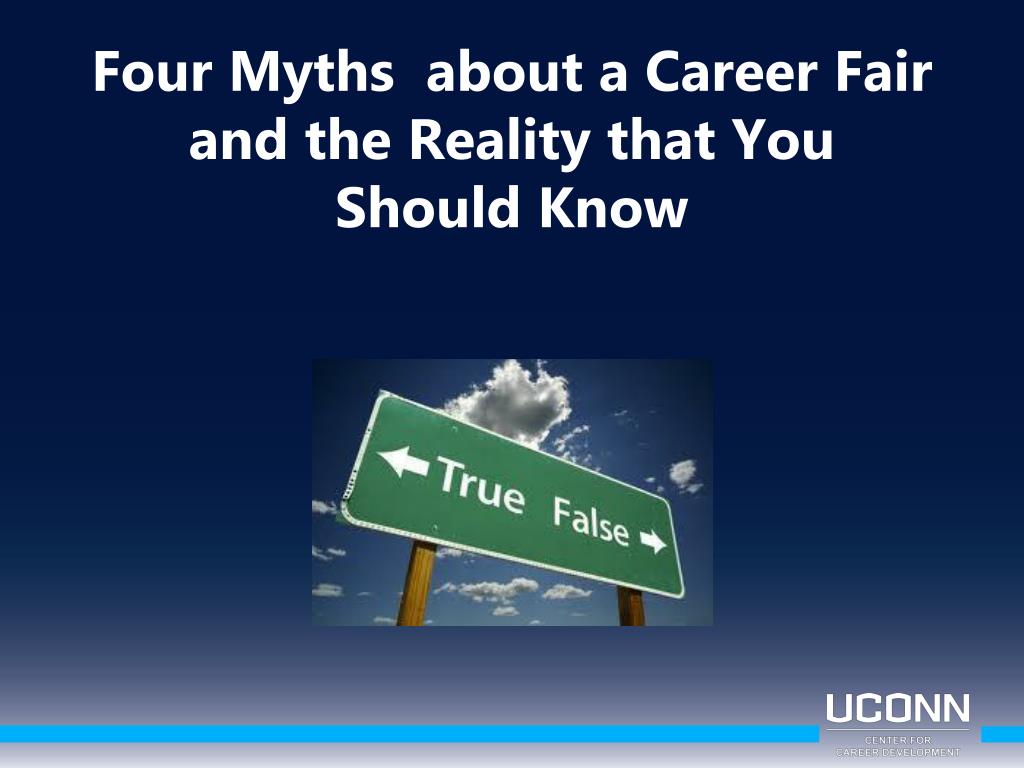 Four Myths about a Career Fair and the Reality that You Should Know

True False

UCONN
CENTER FOR
CAREER DEVELOPMENT